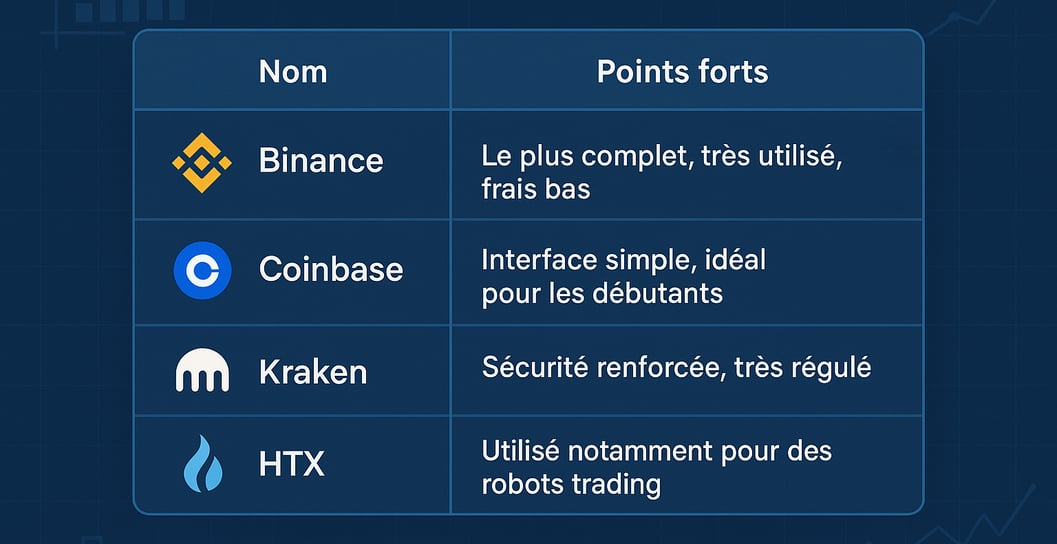 | Nom | Points forts |
|---|---|
| Binance | Le plus complet, très utilisé, frais bas |
| Coinbase | Interface simple, idéal pour les débutants |
| Kraken | Sécurité renforcée, très régulé |
| HTX | Utilisé notamment pour des robots trading |